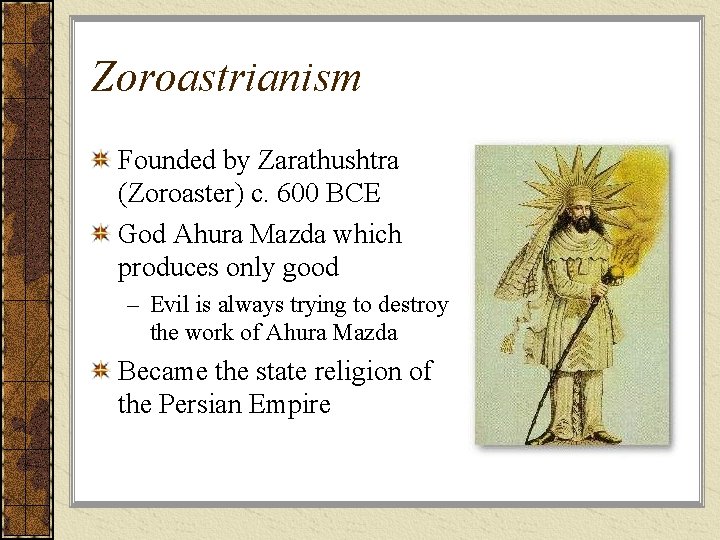 Zoroastrianism

Founded by Zarathushtra (Zoroaster) c. 600 BCE

God Ahura Mazda which produces only good

– Evil is always trying to destroy the work of Ahura Mazda

Became the state religion of the Persian Empire